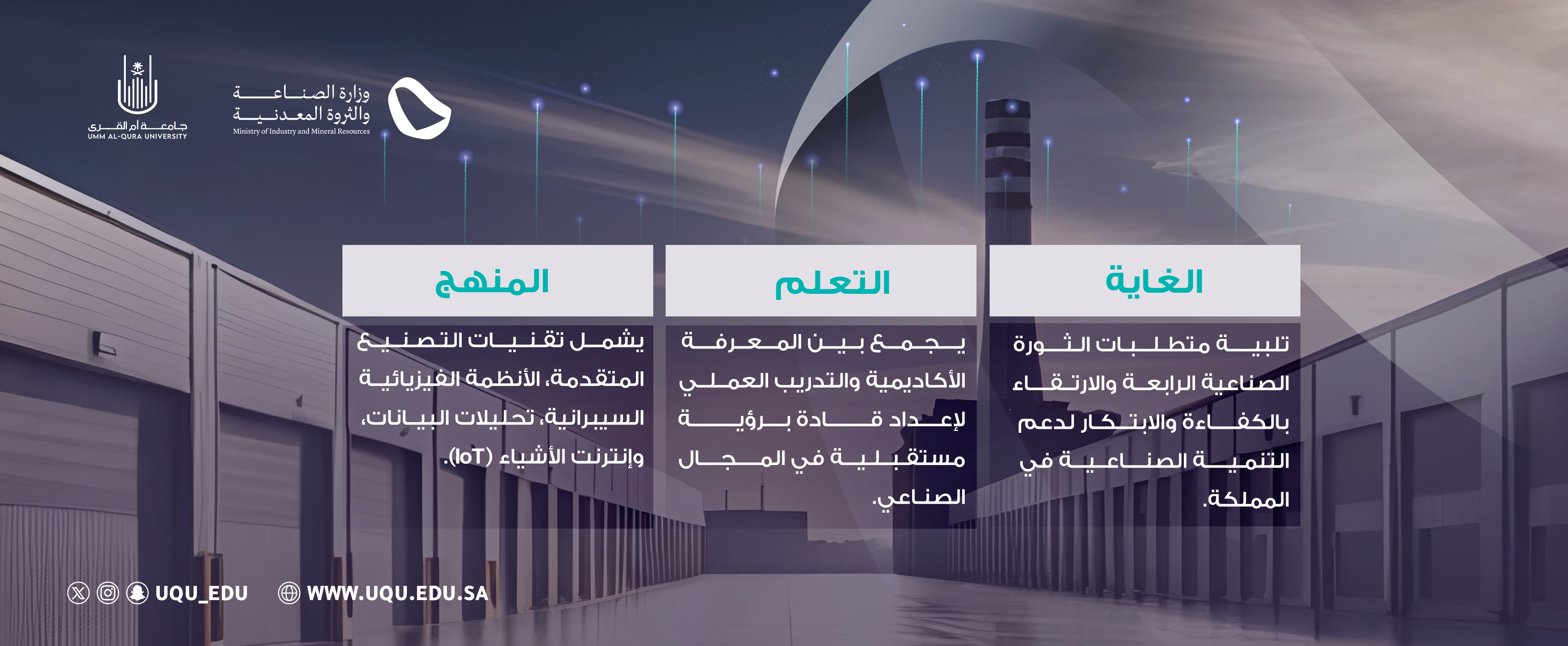 وزارة الصناعة
والثروة المعدنية
Ministry of Industry and Mineral Resources

جامعة أم القرى
UMM AL-QURA UNIVERSITY

الغاية

تلبية متطلبات الثورة الصناعية الرابعة والارتقاء بالكفاءة والابتكار لدعم التنمية الصناعية في المملكة.

التعلم

يجمع بين المعرفة الأكاديمية والتدريب العملي لإعداد قادة برؤية مستقبلية في المجال الصناعي.

المنهج

يشمل تقنيات التصنيع المتقدمة، الأنظمة الفيزيائية السيبرانية، تحليلات البيانات، وإنترنت الأشياء (IoT).

UQU_EDU WWW.UQU.EDU.SA